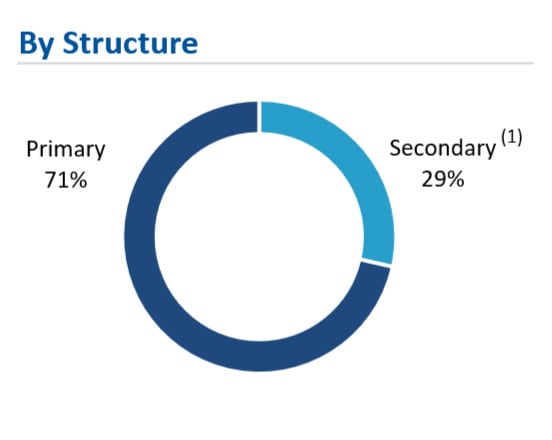 By Structure

Primary
71%

Secondary $^{(1)}$
29%